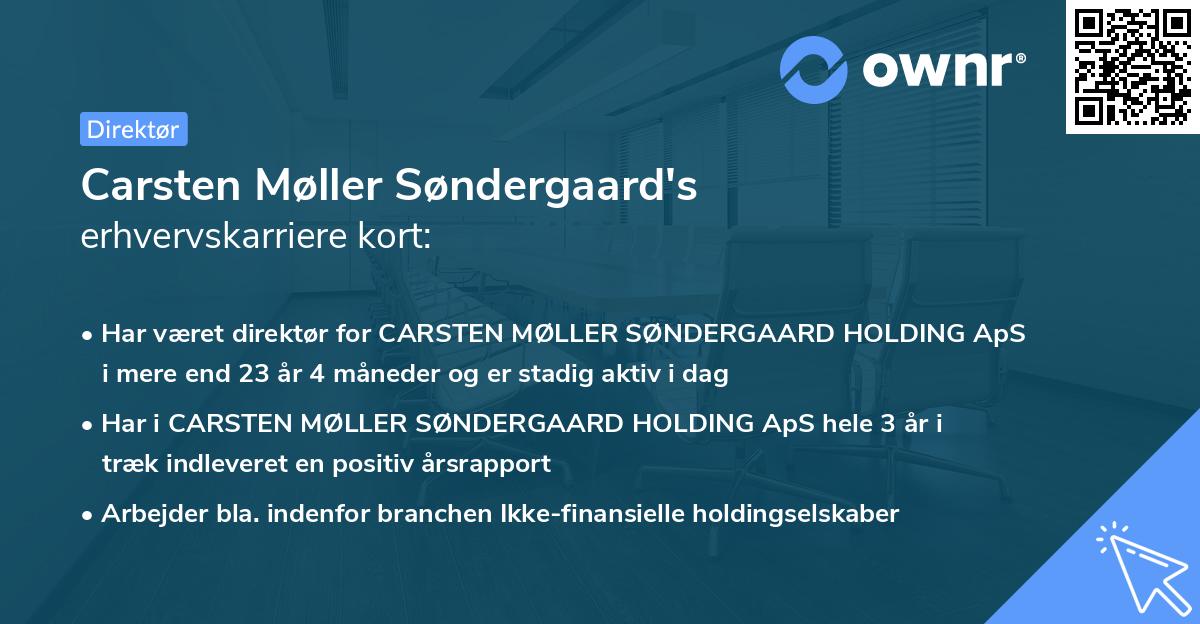 ownr®

Direktør

Carsten Møller Søndergaard's
erhvervskarriere kort:

• Har været direktør for CARSTEN MØLLER SØNDERGAARD HOLDING ApS i mere end 23 år 4 måneder og er stadig aktiv i dag

• Har i CARSTEN MØLLER SØNDERGAARD HOLDING ApS hele 3 år i træk indleveret en positiv årsrapport

• Arbejder bla. indenfor branchen Ikke-finansielle holdingselskaber